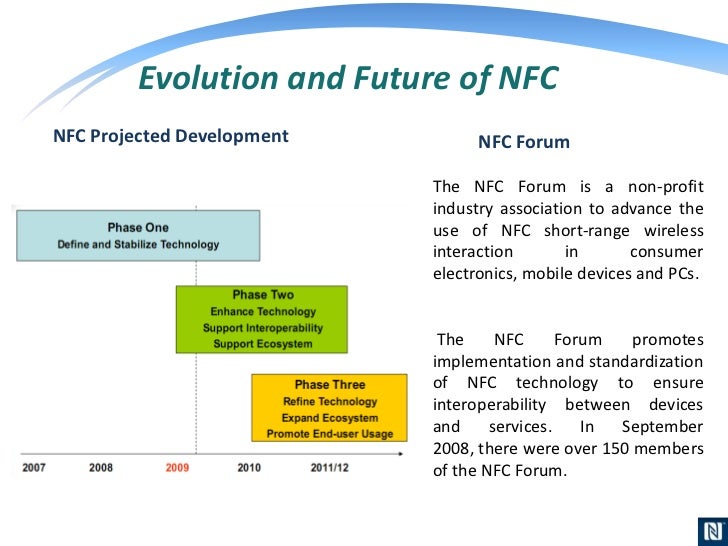 Evolution and Future of NFC

NFC Projected Development

Phase One
Define and Stabilize Technology

Phase Two
Enhance Technology
Support Interoperability
Support Ecosystem

Phase Three
Refine Technology
Expand Ecosystem
Promote End-user Usage

2007 2008 2009 2010 2011/12

NFC Forum

The NFC Forum is a non-profit industry association to advance the use of NFC short-range wireless interaction in consumer electronics, mobile devices and PCs.

The NFC Forum promotes implementation and standardization of NFC technology to ensure interoperability between devices and services. In September 2008, there were over 150 members of the NFC Forum.